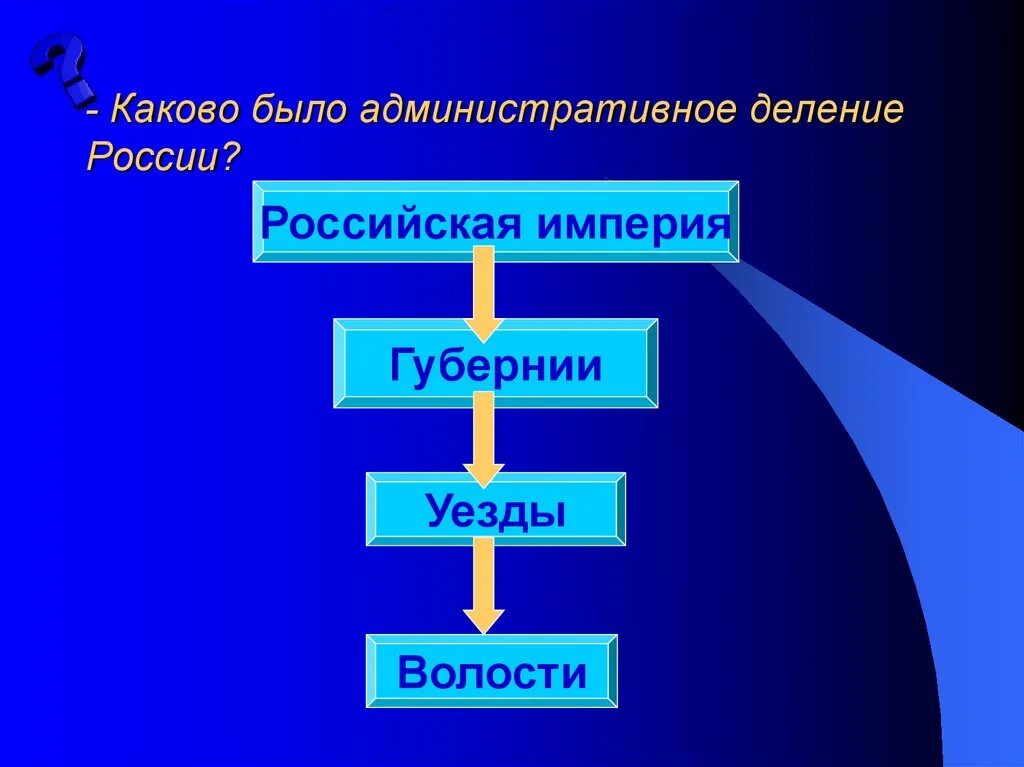 ?

- Каково было административное деление России?

Российская империя

Губернии

Уезды

Волости